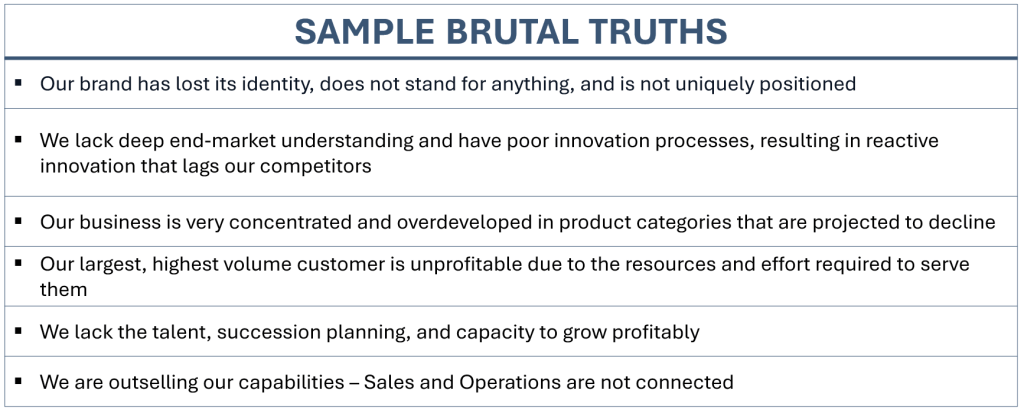 SAMPLE BRUTAL TRUTHS

▪ Our brand has lost its identity, does not stand for anything, and is not uniquely positioned

▪ We lack deep end-market understanding and have poor innovation processes, resulting in reactive innovation that lags our competitors

▪ Our business is very concentrated and overdeveloped in product categories that are projected to decline

▪ Our largest, highest volume customer is unprofitable due to the resources and effort required to serve them

▪ We lack the talent, succession planning, and capacity to grow profitably

▪ We are outselling our capabilities – Sales and Operations are not connected